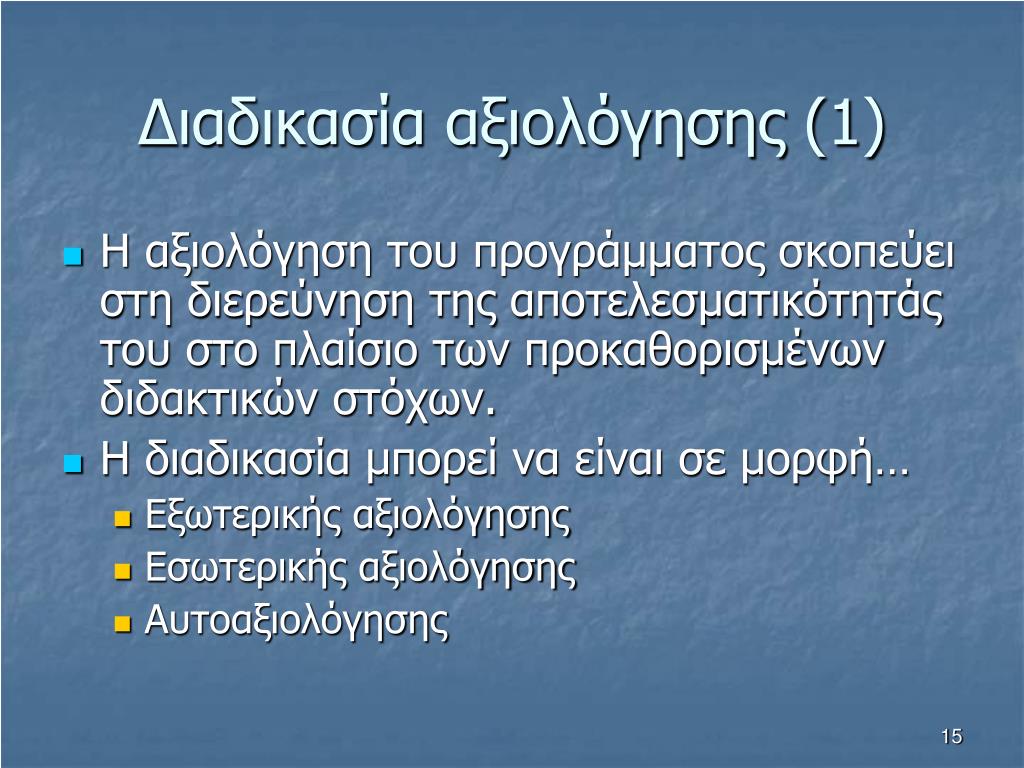 Διαδικασία αξιολόγησης (1)

Η αξιολόγηση του προγράμματος σκοπεύει στη διερεύνηση της αποτελεσματικότητάς του στο πλαίσιο των προκαθορισμένων διδακτικών στόχων.

Η διαδικασία μπορεί να είναι σε μορφή…

Εξωτερικής αξιολόγησης

Εσωτερικής αξιολόγησης

Αυτοαξιολόγησης

15